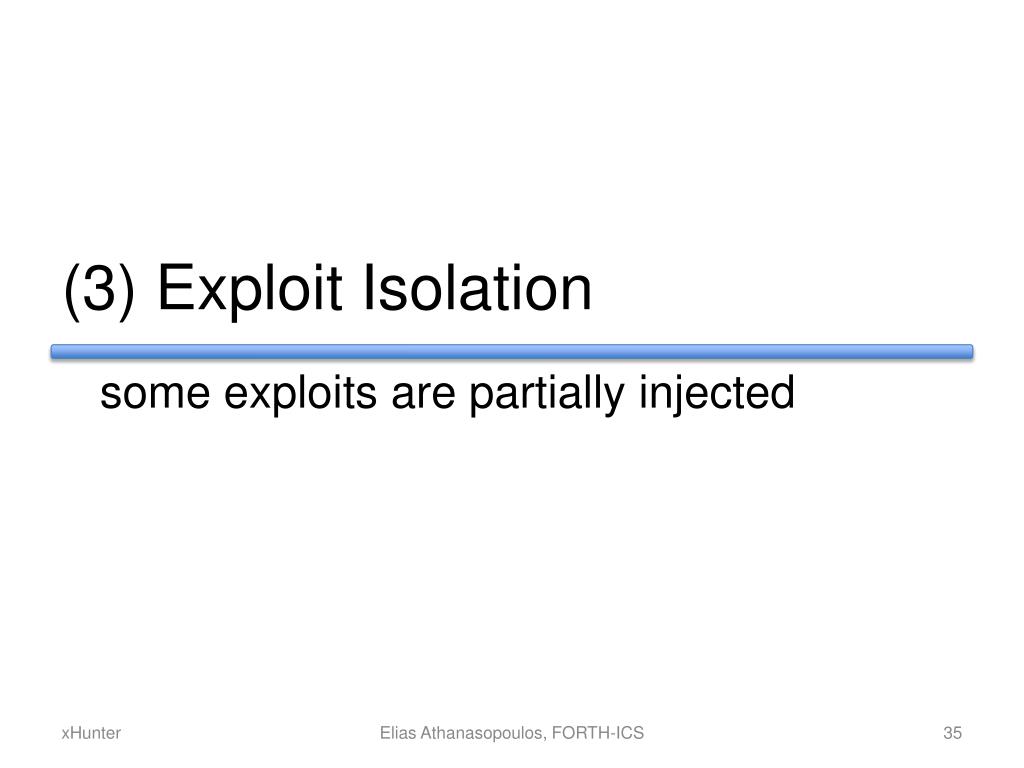 (3) Exploit Isolation

some exploits are partially injected

xHunter

Elias Athanasopoulos, FORTH-ICS

35